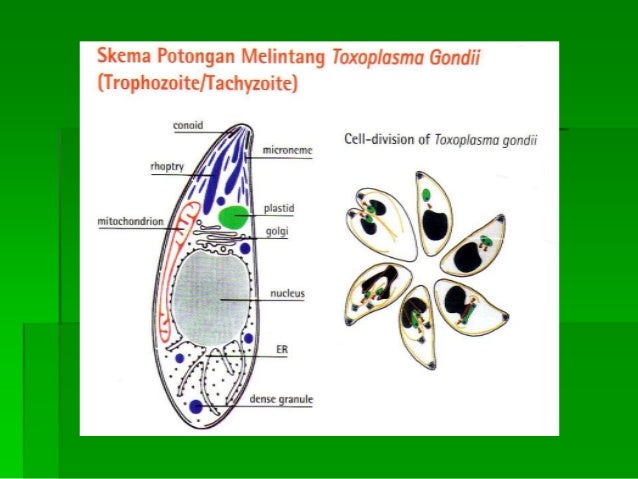 Skema Potongan Melintang Toxoplasma Gondii (Trophozoite/Tachyzoite)

conoid
microneme
rhoptry
plastid
mitochondrion
golgi
nucleus
ER
dense granule

Cell-division of Toxoplasma gondii